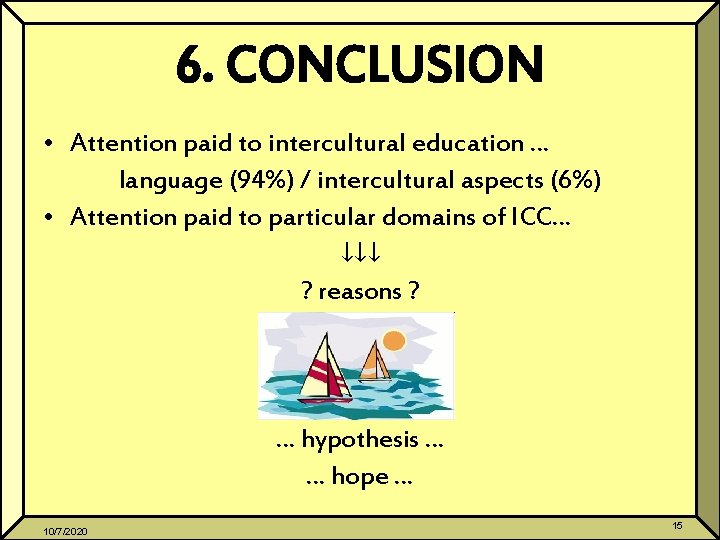 6. CONCLUSION

• Attention paid to intercultural education …
language (94%) / intercultural aspects (6%)
• Attention paid to particular domains of ICC…
↓↓↓
? reasons ?

… hypothesis …
… hope …

10/7/2020
15